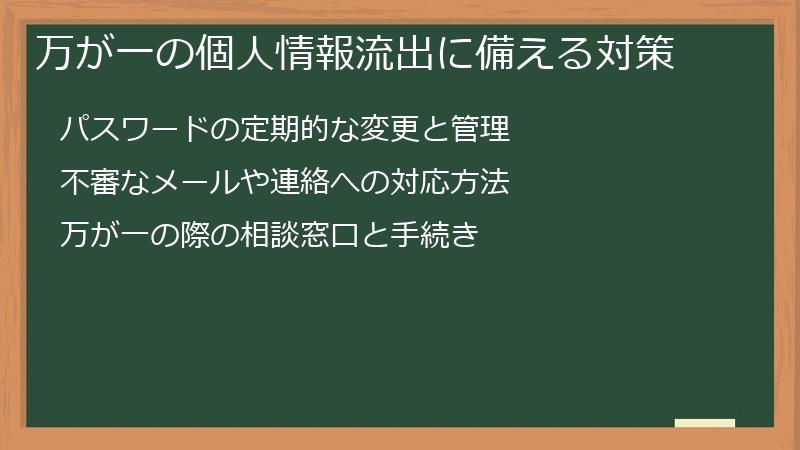 万が一の個人情報流出に備える対策

パスワードの定期的な変更と管理

不審なメールや連絡への対応方法

万が一の際の相談窓口と手続き